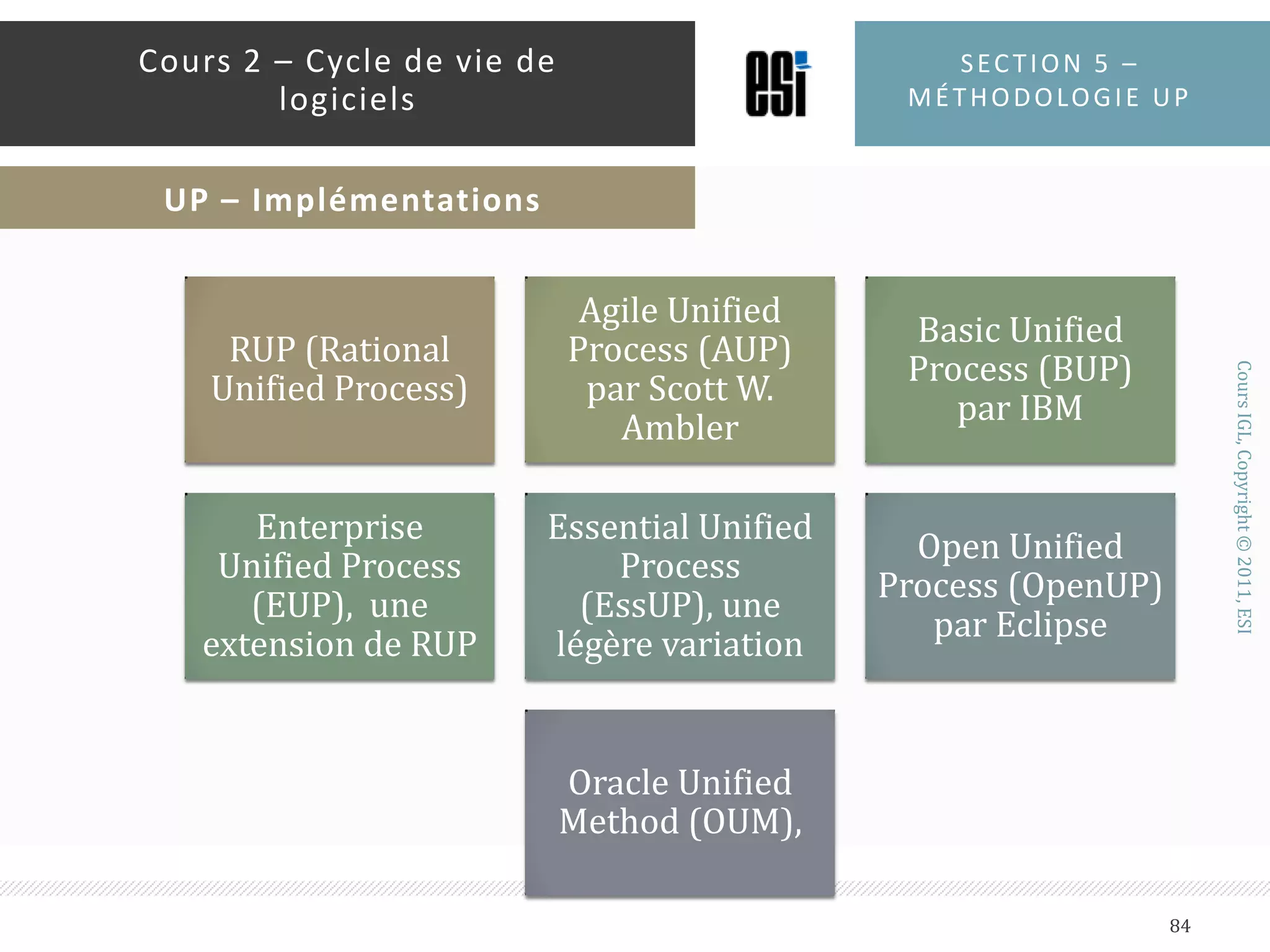 Cours 2 – Cycle de vie de logiciels

esi

SECTION 5 – MÉTHODOLOGIE UP

UP – Implémentations

RUP (Rational Unified Process)

Agile Unified Process (AUP) par Scott W. Ambler

Basic Unified Process (BUP) par IBM

Enterprise Unified Process (EUP), une extension de RUP

Essential Unified Process (EssUP), une légère variation

Open Unified Process (OpenUP) par Eclipse

Oracle Unified Method (OUM),

Cours IGL, Copyright © 2011, ESI

84